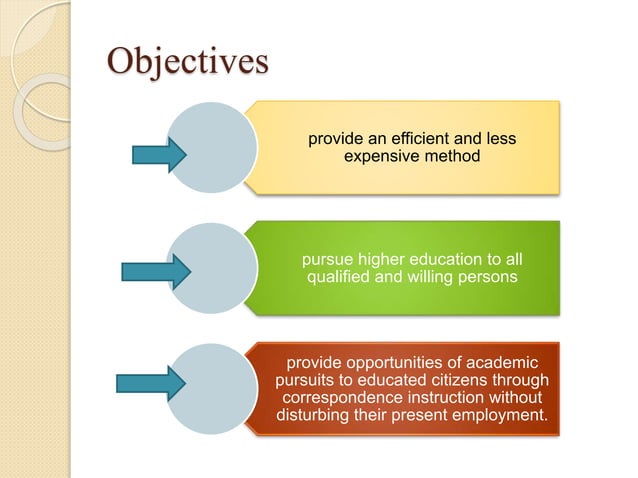 Objectives

provide an efficient and less expensive method

pursue higher education to all qualified and willing persons

provide opportunities of academic pursuits to educated citizens through correspondence instruction without disturbing their present employment.